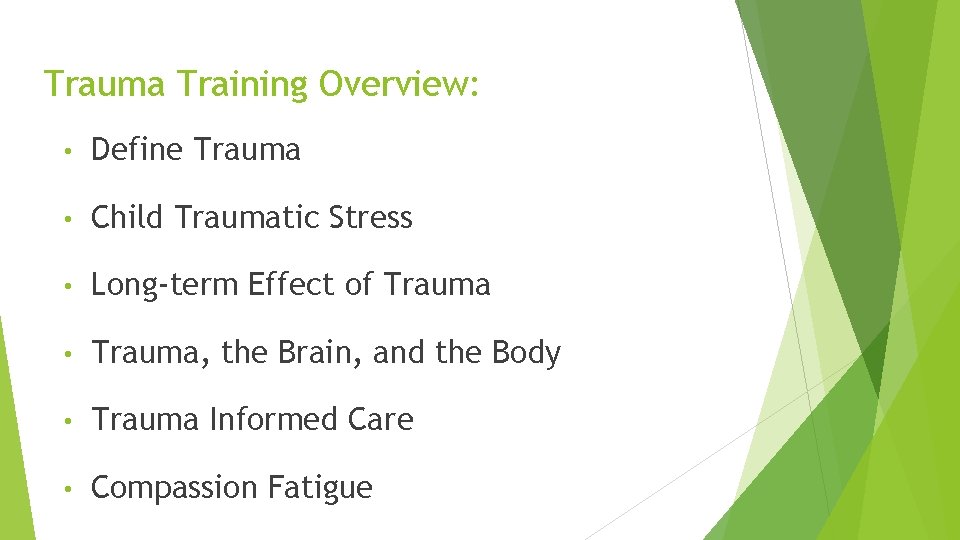 Trauma Training Overview:

• Define Trauma

• Child Traumatic Stress

• Long-term Effect of Trauma

• Trauma, the Brain, and the Body

• Trauma Informed Care

• Compassion Fatigue